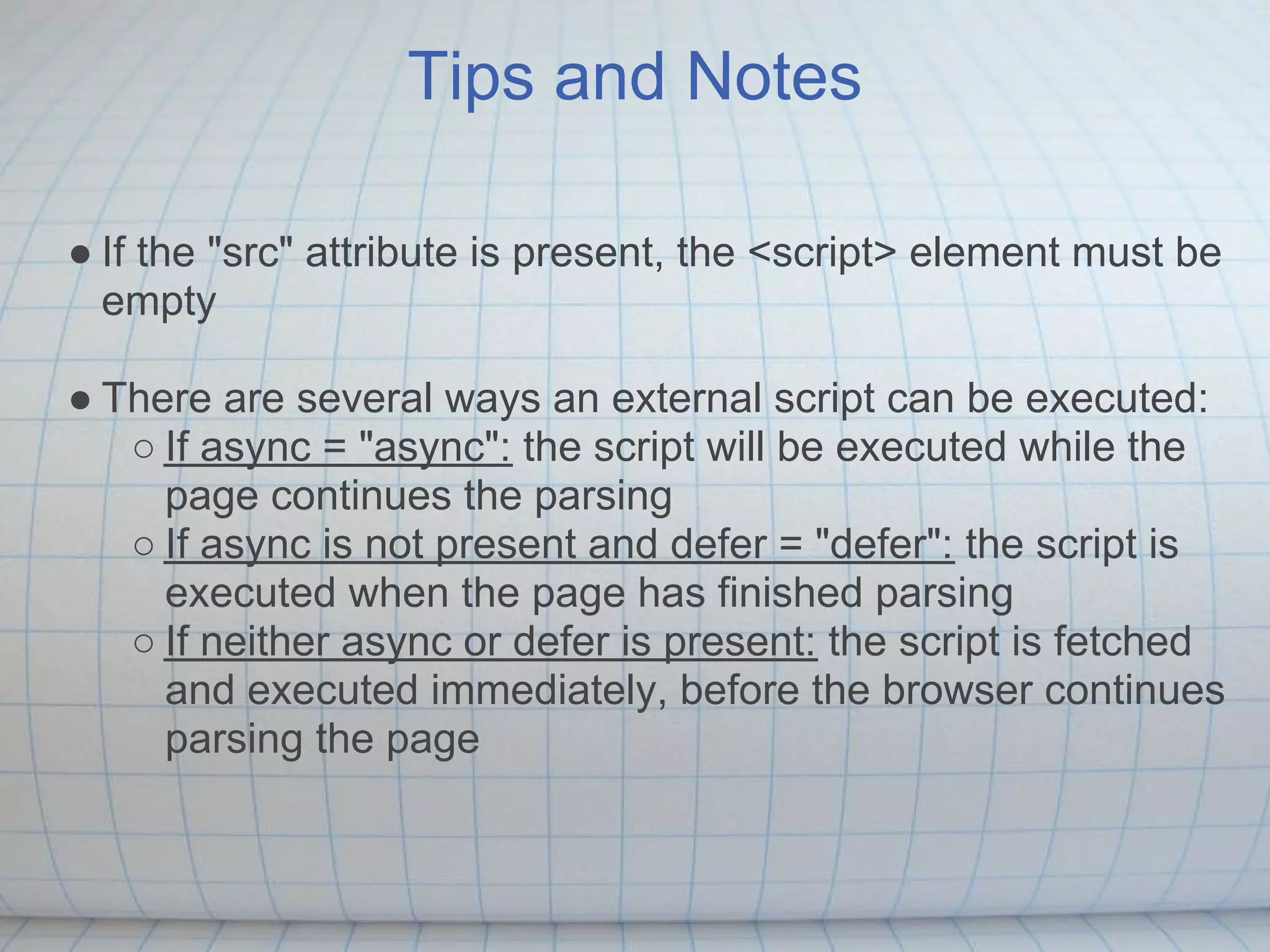 Tips and Notes

● If the "src" attribute is present, the <script> element must be empty

● There are several ways an external script can be executed:
○ If async = "async": the script will be executed while the page continues the parsing
○ If async is not present and defer = "defer": the script is executed when the page has finished parsing
○ If neither async or defer is present: the script is fetched and executed immediately, before the browser continues parsing the page